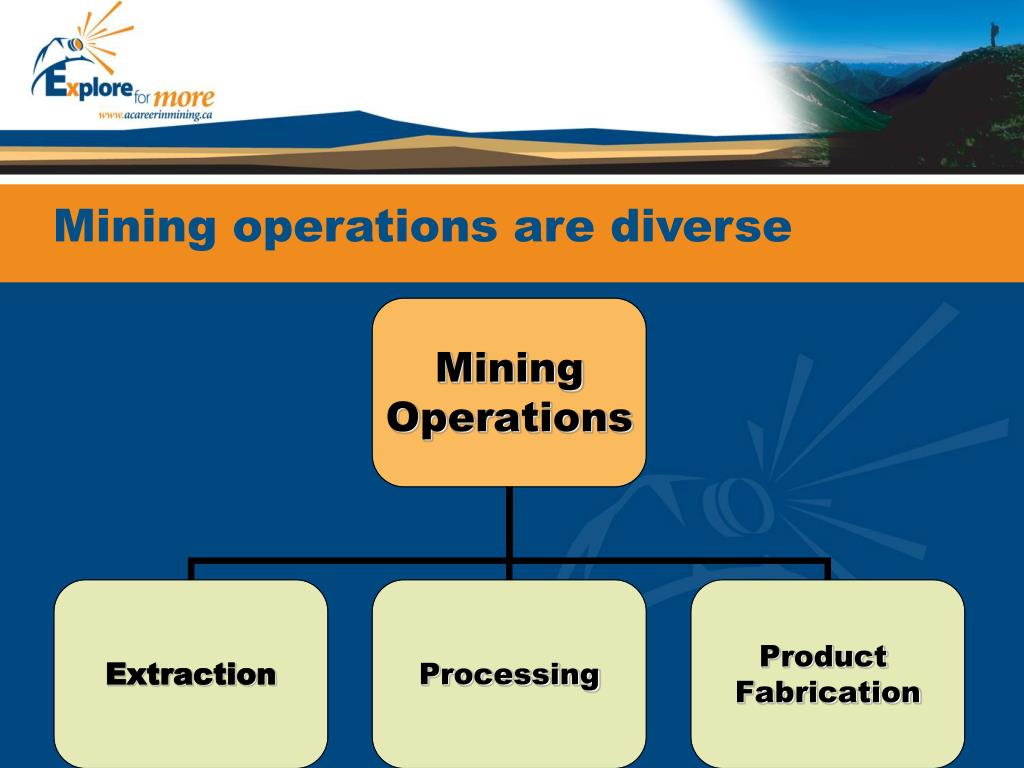 Explore for more
www.acareerinmining.ca

Mining operations are diverse

Mining Operations

Extraction

Processing

Product Fabrication